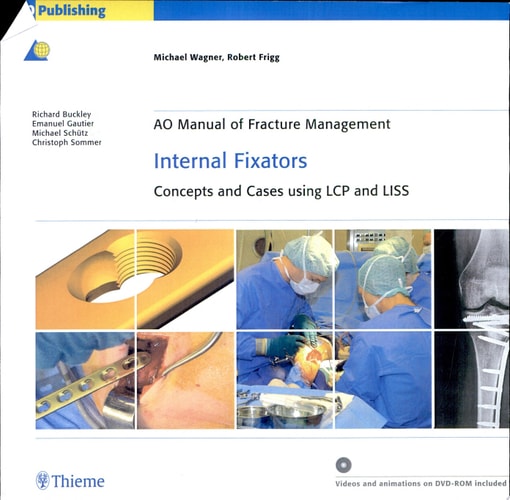 Publishing

Michael Wagner, Robert Frigg

Richard Buckley
Emanuel Gautier
Michael Schütz
Christoph Sommer

AO Manual of Fracture Management

Internal Fixators

Concepts and Cases using LCP and LISS

Thieme

Videos and animations on DVD-ROM included